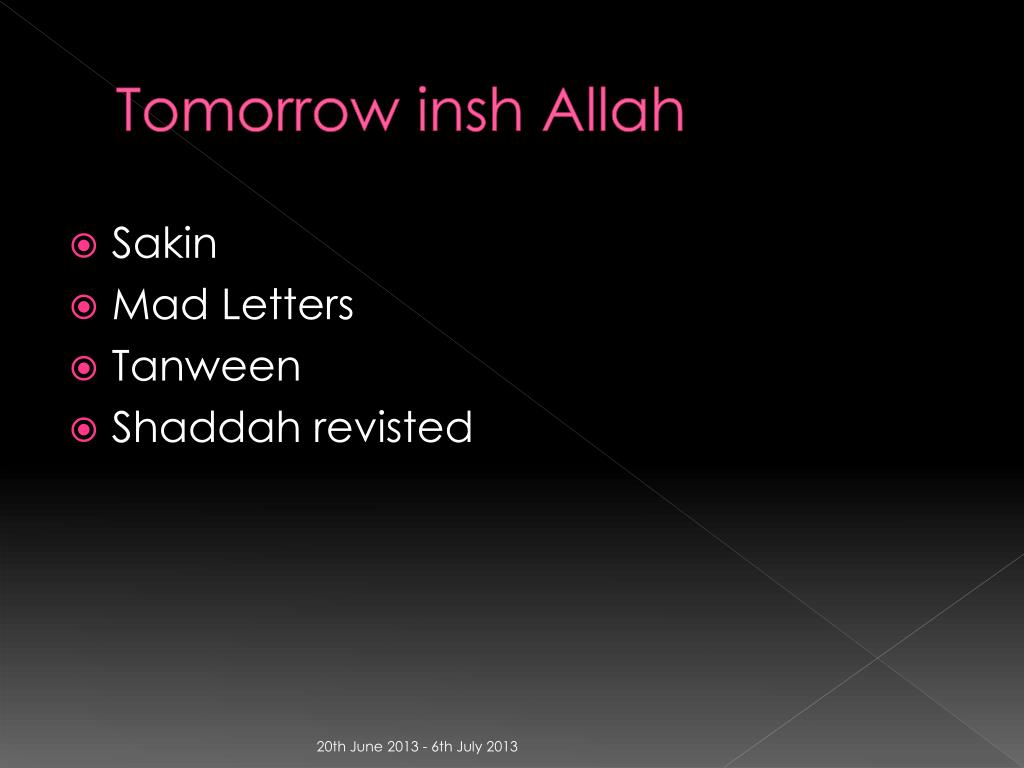 Tomorrow insh Allah

Sakin
Mad Letters
Tanween
Shaddah revisted

20th June 2013 - 6th July 2013